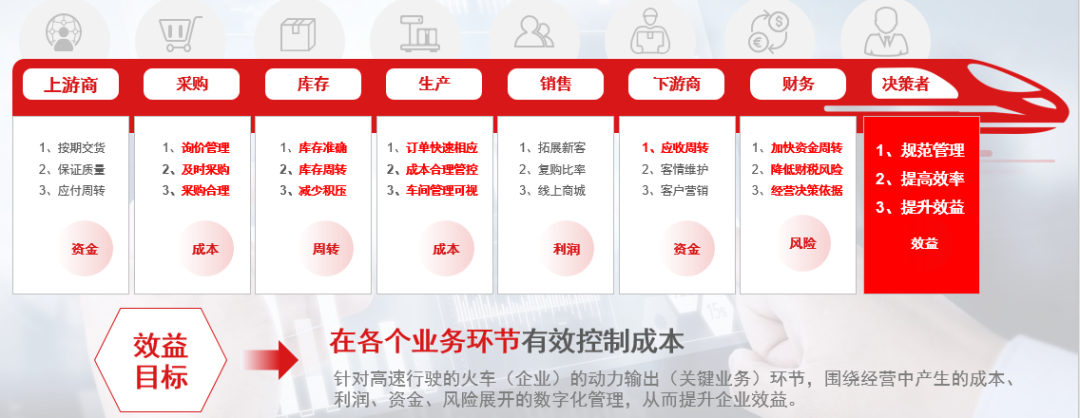 上游商

1、按期交货
2、保证质量
3、应付周转

资金

采购

1、询价管理
2、及时采购
3、采购合理

成本

库存

1、库存准确
2、库存周转
3、减少积压

周转

生产

1、订单快速相应
2、成本合理管控
3、车间管理可视

成本

销售

1、拓展新客
2、复购比率
3、线上商城

利润

下游商

1、应收周转
2、客情维护
3、客户营销

资金

财务

1、加快资金周转
2、降低财税风险
3、经营决策依据

风险

决策者

1、规范管理
2、提高效率
3、提升效益

效益

效益目标

在各个业务环节有效控制成本

针对高速行驶的火车（企业）的动力输出（关键业务）环节，围绕经营中产生的成本、利润、资金、风险展开的数字化管理，从而提升企业效益。